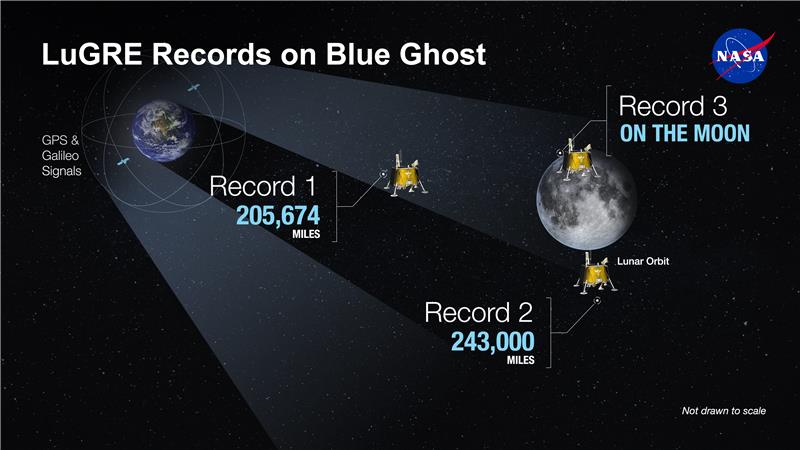 LuGRE Records on Blue Ghost

NASA

GPS & Galileo Signals

Record 1
205,674
MILES

Record 3
ON THE MOON

Lunar Orbit

Record 2
243,000
MILES

Not drawn to scale